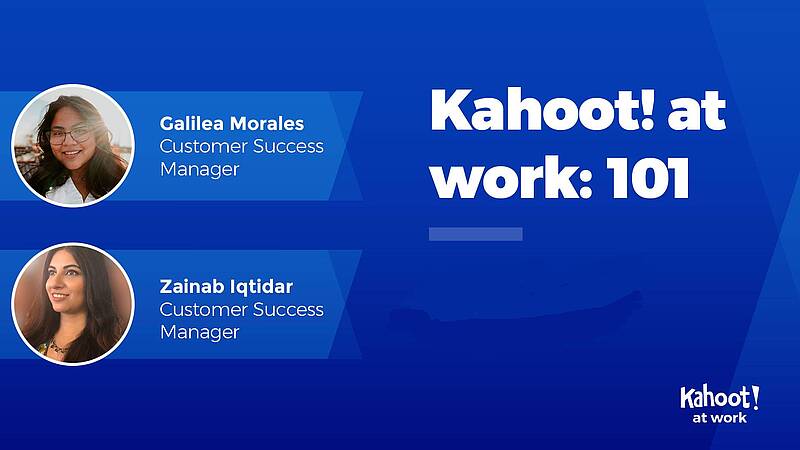 Galilea Morales
Customer Success Manager

Zainab Iqtidar
Customer Success Manager

Kahoot! at work: 101

Kahoot!
at work